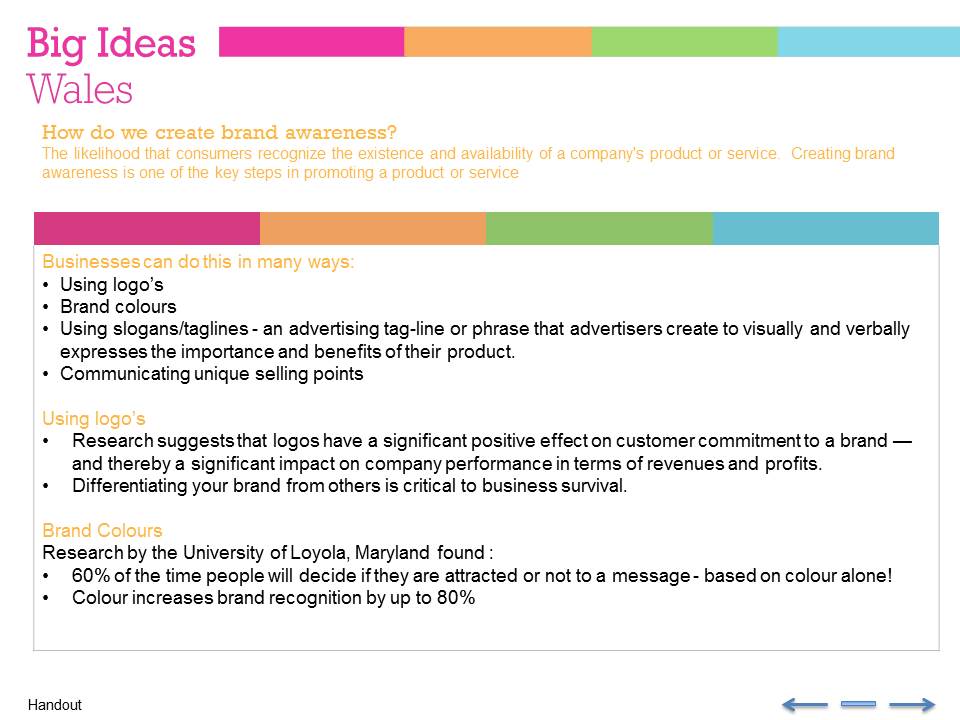 Big Ideas
Wales

How do we create brand awareness?
The likelihood that consumers recognize the existence and availability of a company's product or service. Creating brand awareness is one of the key steps in promoting a product or service

Businesses can do this in many ways:
• Using logo's
• Brand colours
• Using slogans/taglines - an advertising tag-line or phrase that advertisers create to visually and verbally expresses the importance and benefits of their product.
• Communicating unique selling points

Using logo's
• Research suggests that logos have a significant positive effect on customer commitment to a brand — and thereby a significant impact on company performance in terms of revenues and profits.
• Differentiating your brand from others is critical to business survival.

Brand Colours
Research by the University of Loyola, Maryland found :
• 60% of the time people will decide if they are attracted or not to a message - based on colour alone!
• Colour increases brand recognition by up to 80%

Handout